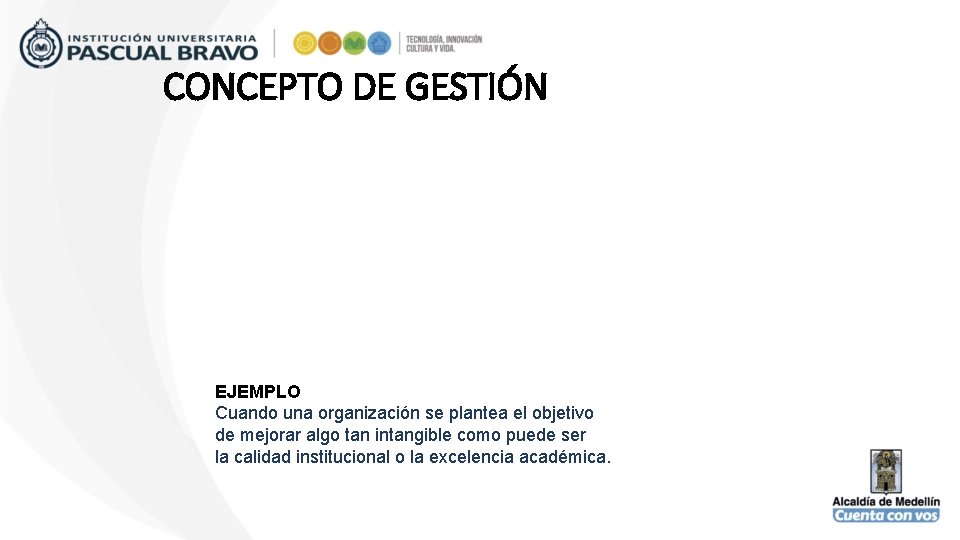 INSTITUCIÓN UNIVERSITARIA
PASCUAL BRAVO

TECNOLOGÍA, INNOVACIÓN
CULTURA Y VIDA.

CONCEPTO DE GESTIÓN

EJEMPLO
Cuando una organización se plantea el objetivo de mejorar algo tan intangible como puede ser la calidad institucional o la excelencia académica.

Alcaldía de Medellín
Cuenta con vos